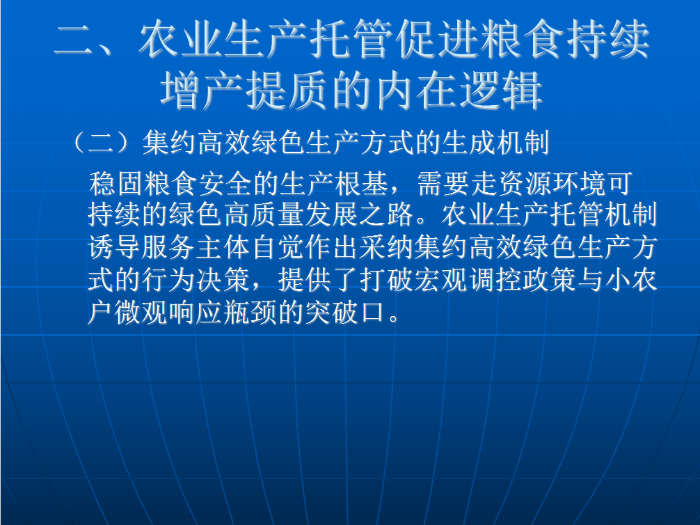 二、农业生产托管促进粮食持续增产提质的内在逻辑

（二）集约高效绿色生产方式的生成机制

稳固粮食安全的生产根基，需要走资源环境可持续的绿色高质量发展之路。农业生产托管机制诱导服务主体自觉作出采纳集约高效绿色生产方式的行为决策，提供了打破宏观调控政策与小农户微观响应瓶颈的突破口。